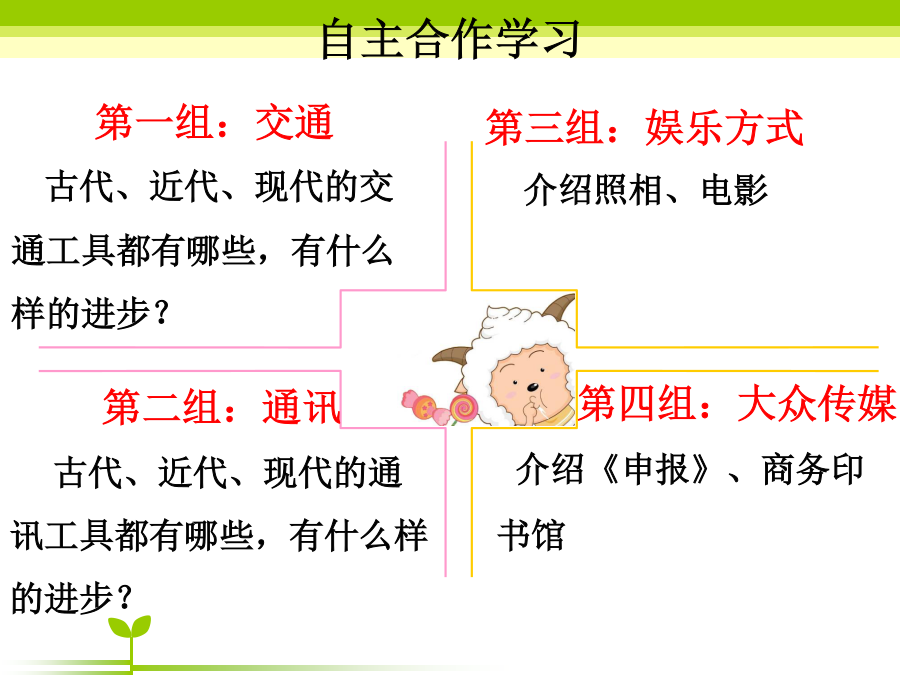 自主合作学习

第一组：交通

古代、近代、现代的交通工具都有哪些，有什么样的进步？

第二组：通讯

古代、近代、现代的通讯工具都有哪些，有什么样的进步？

第三组：娱乐方式

介绍照相、电影

第四组：大众传媒

介绍《申报》、商务印书馆